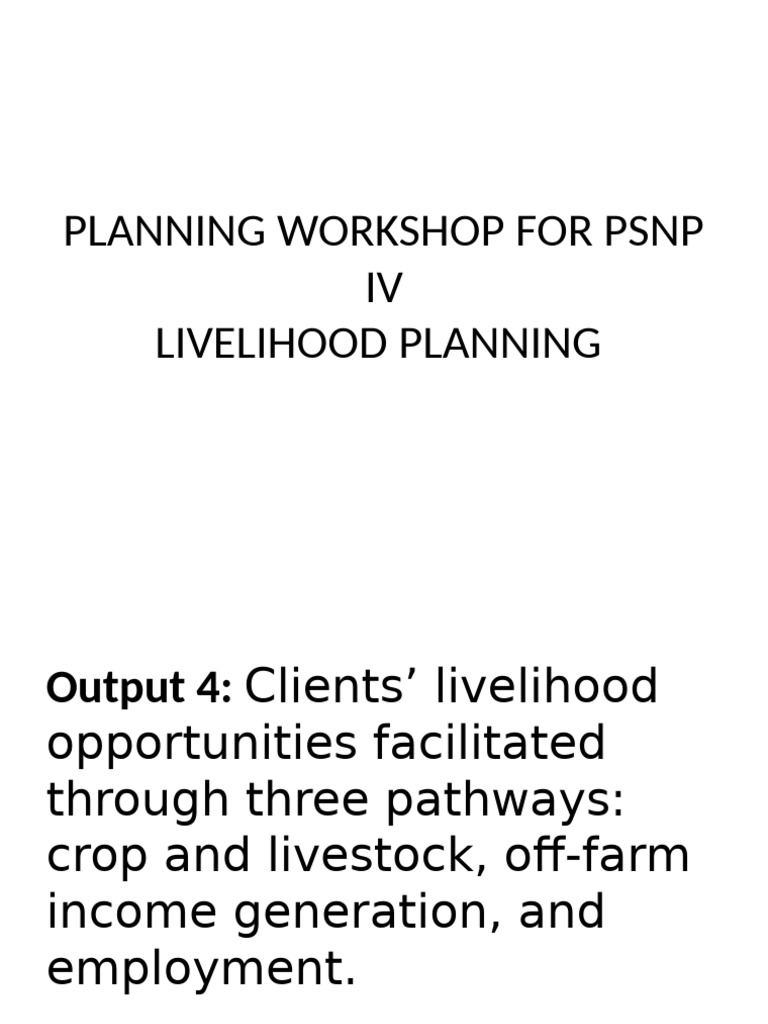 PLANNING WORKSHOP FOR PSNP IV
LIVELIHOOD PLANNING

Output 4: Clients' livelihood opportunities facilitated through three pathways: crop and livestock, off-farm income generation, and employment.